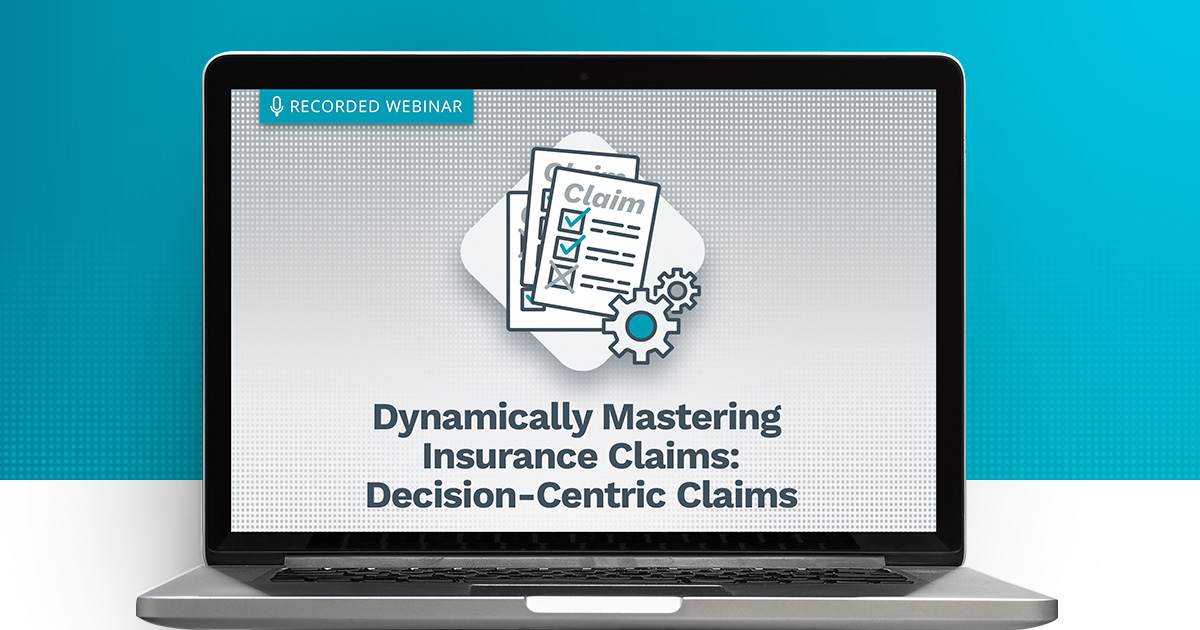 RECORDED WEBINAR

Claim

Dynamically Mastering Insurance Claims: Decision-Centric Claims